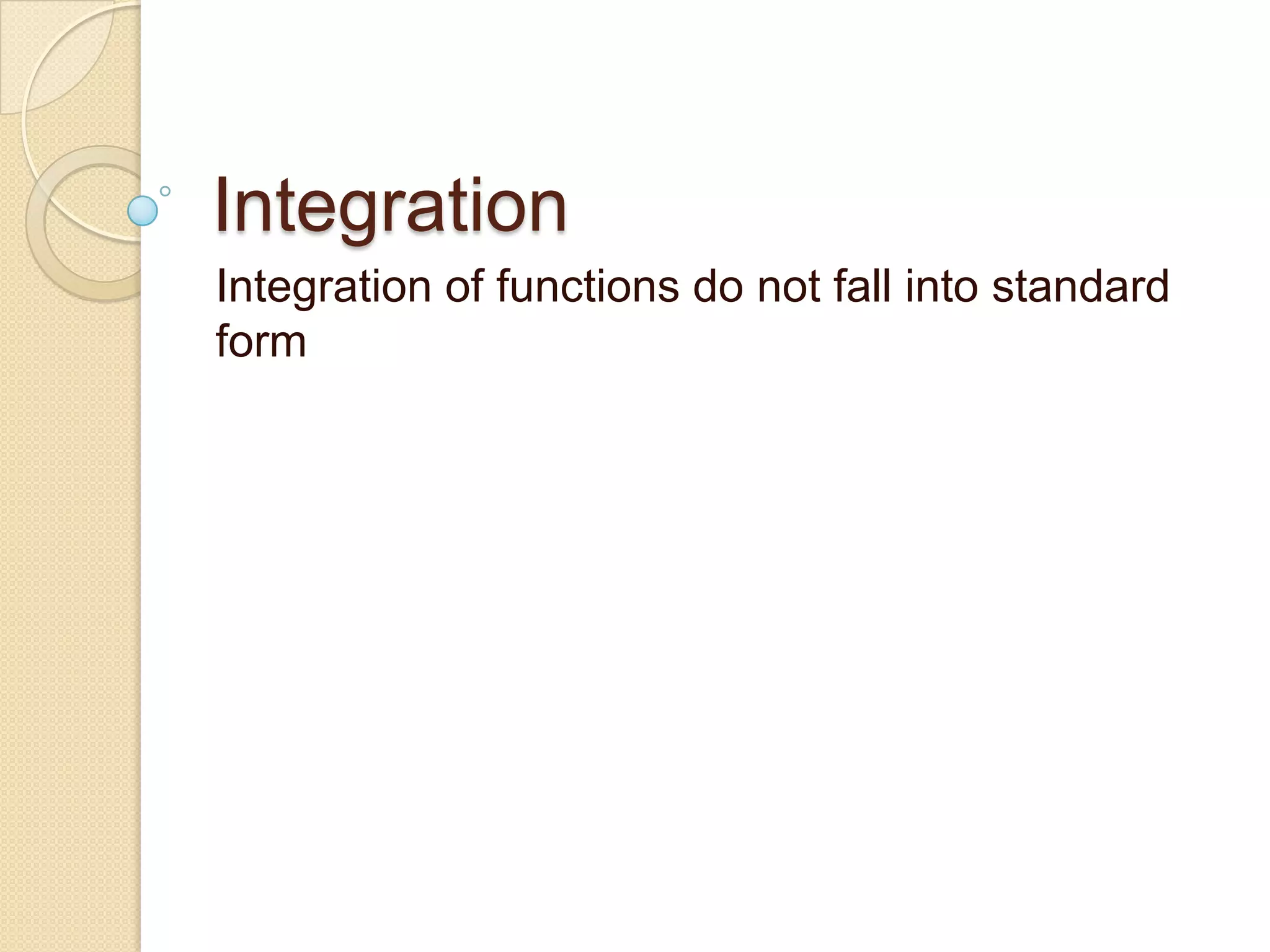 Integration

Integration of functions do not fall into standard form